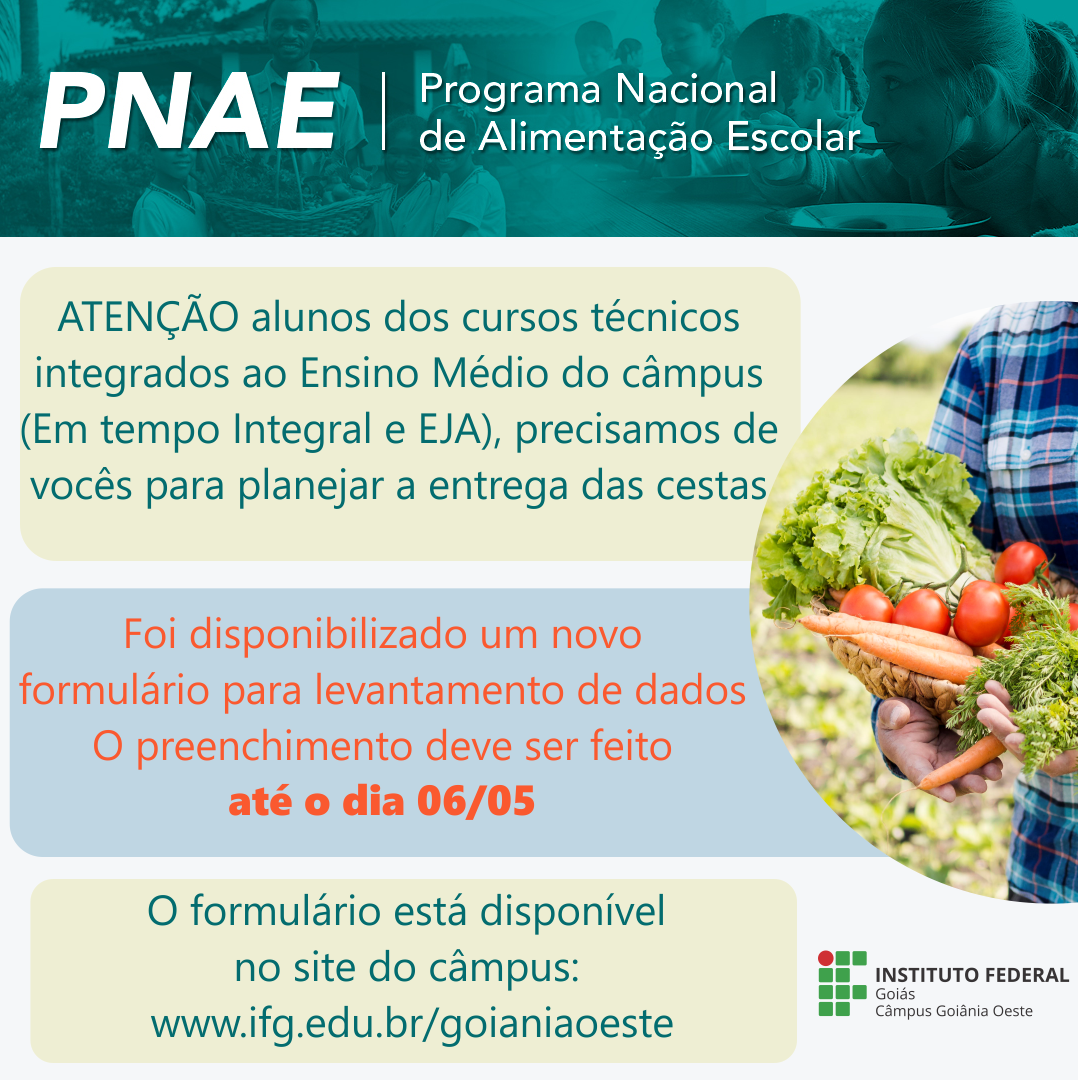 PNAE | Programa Nacional de Alimentação Escolar

ATENÇÃO alunos dos cursos técnicos integrados ao Ensino Médio do câmpus (Em tempo Integral e EJA), precisamos de vocês para planejar a entrega das cestas

Foi disponibilizado um novo formulário para levantamento de dados
O preenchimento deve ser feito
até o dia 06/05

O formulário está disponível no site do câmpus:
www.ifg.edu.br/goianiaoeste

INSTITUTO FEDERAL
Goiás
Câmpus Goiânia Oeste